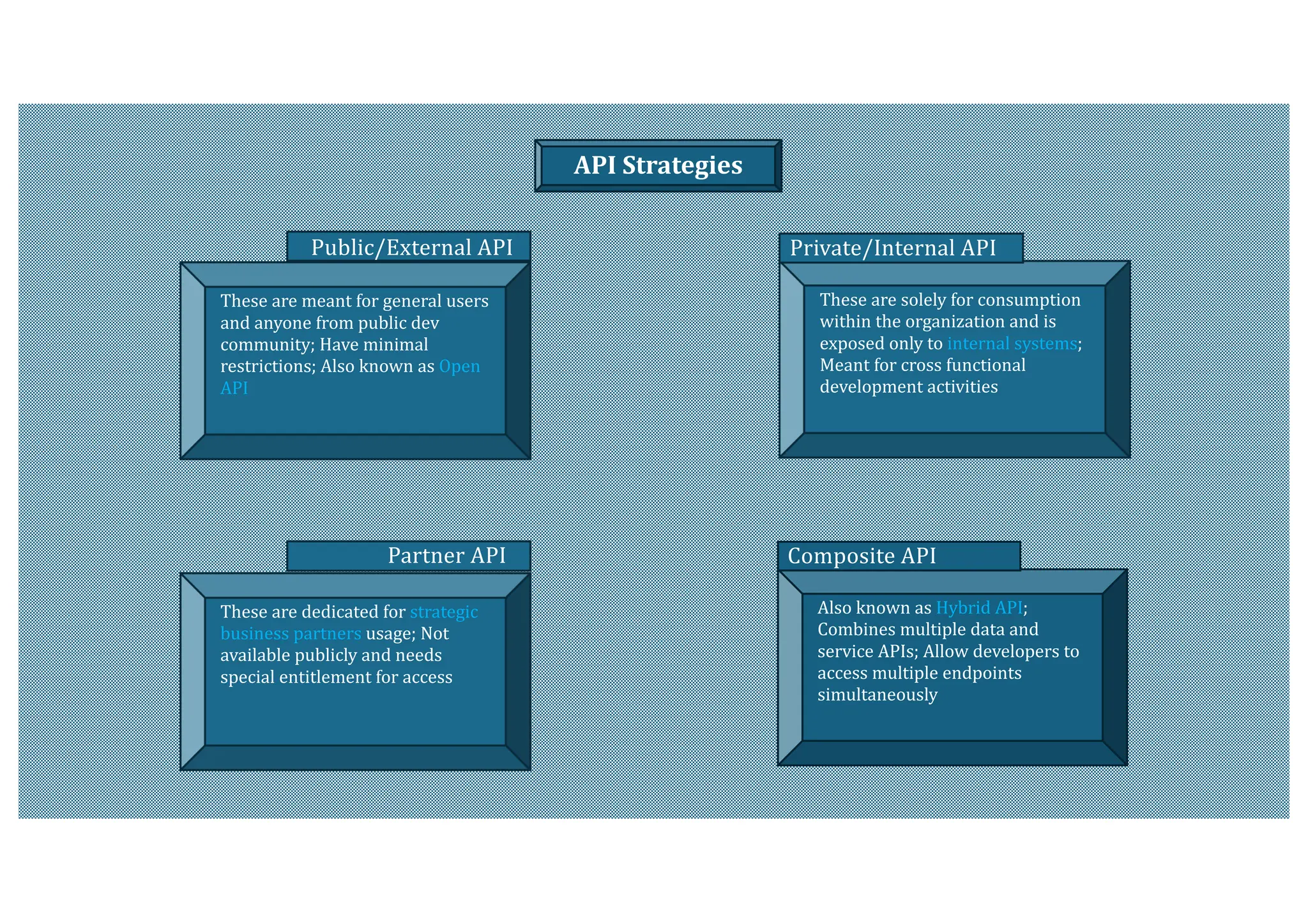 API Strategies

Public/External API

These are meant for general users and anyone from public dev community; Have minimal restrictions; Also known as Open API

Private/Internal API

These are solely for consumption within the organization and is exposed only to internal systems; Meant for cross functional development activities

Partner API

These are dedicated for strategic business partners usage; Not available publicly and needs special entitlement for access

Composite API

Also known as Hybrid API; Combines multiple data and service APIs; Allow developers to access multiple endpoints simultaneously